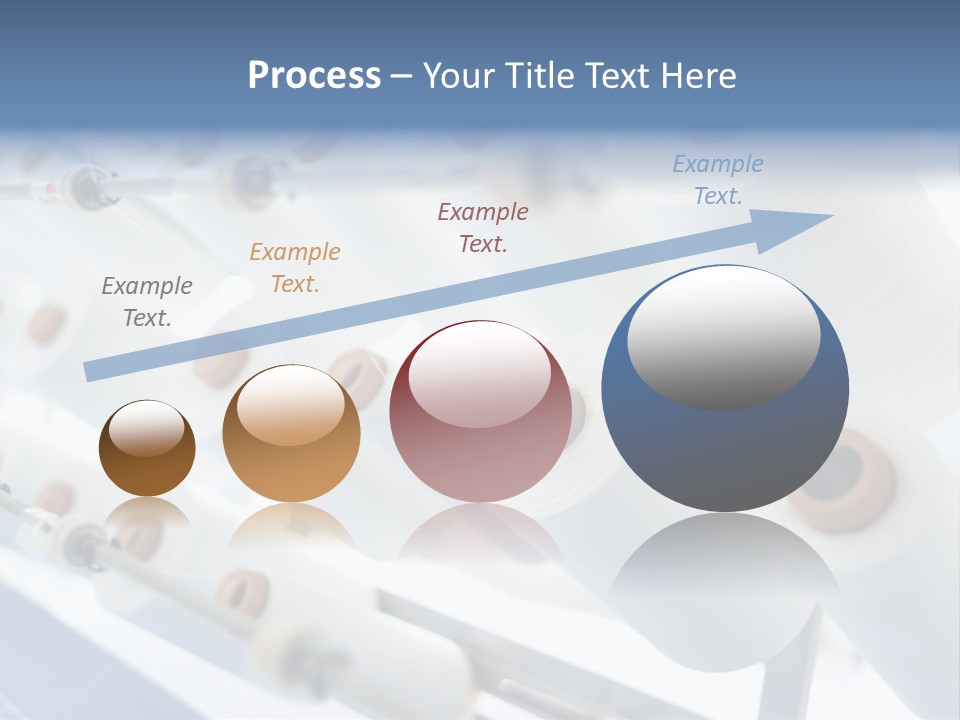 Process – Your Title Text Here

Example Text.

Example Text.

Example Text.

Example Text.